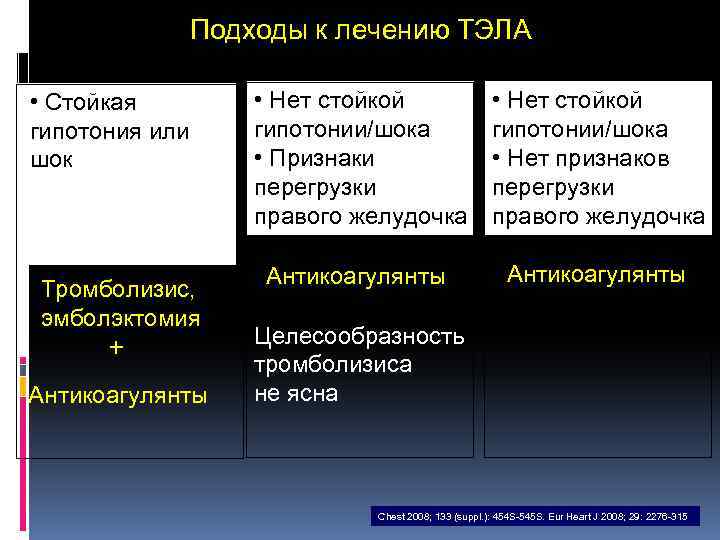 Подходы к лечению ТЭЛА

• Стойкая гипотония или шок

Тромболизис, эмболэктомия
+
Антикоагулянты

• Нет стойкой гипотонии/шока
• Признаки перегрузки правого желудочка

Антикоагулянты

Целесообразность тромболизиса не ясна

• Нет стойкой гипотонии/шока
• Нет признаков перегрузки правого желудочка

Антикоагулянты

Chest 2008; 133 (suppl.): 454S-545S. Eur Heart J 2008; 29: 2276-315